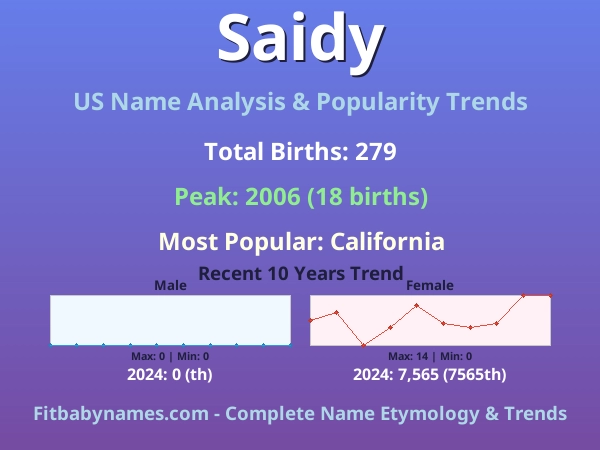 Saidy

US Name Analysis & Popularity Trends

Total Births: 279

Peak: 2006 (18 births)

Most Popular: California

Recent 10 Years Trend

Male

Max: 0 | Min: 0

2024: 0 (th)

Female

Max: 14 | Min: 0

2024: 7,565 (7565th)

Fitbabynames.com - Complete Name Etymology & Trends